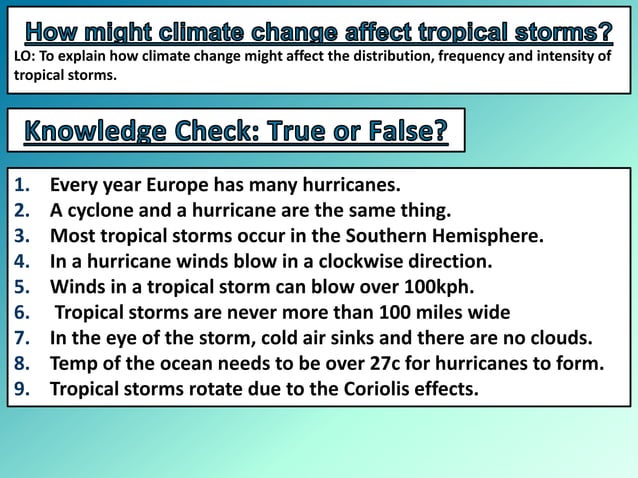 How might climate change affect tropical storms?

LO: To explain how climate change might affect the distribution, frequency and intensity of tropical storms.

Knowledge Check: True or False?

1. Every year Europe has many hurricanes.
2. A cyclone and a hurricane are the same thing.
3. Most tropical storms occur in the Southern Hemisphere.
4. In a hurricane winds blow in a clockwise direction.
5. Winds in a tropical storm can blow over 100kph.
6. Tropical storms are never more than 100 miles wide
7. In the eye of the storm, cold air sinks and there are no clouds.
8. Temp of the ocean needs to be over 27c for hurricanes to form.
9. Tropical storms rotate due to the Coriolis effects.